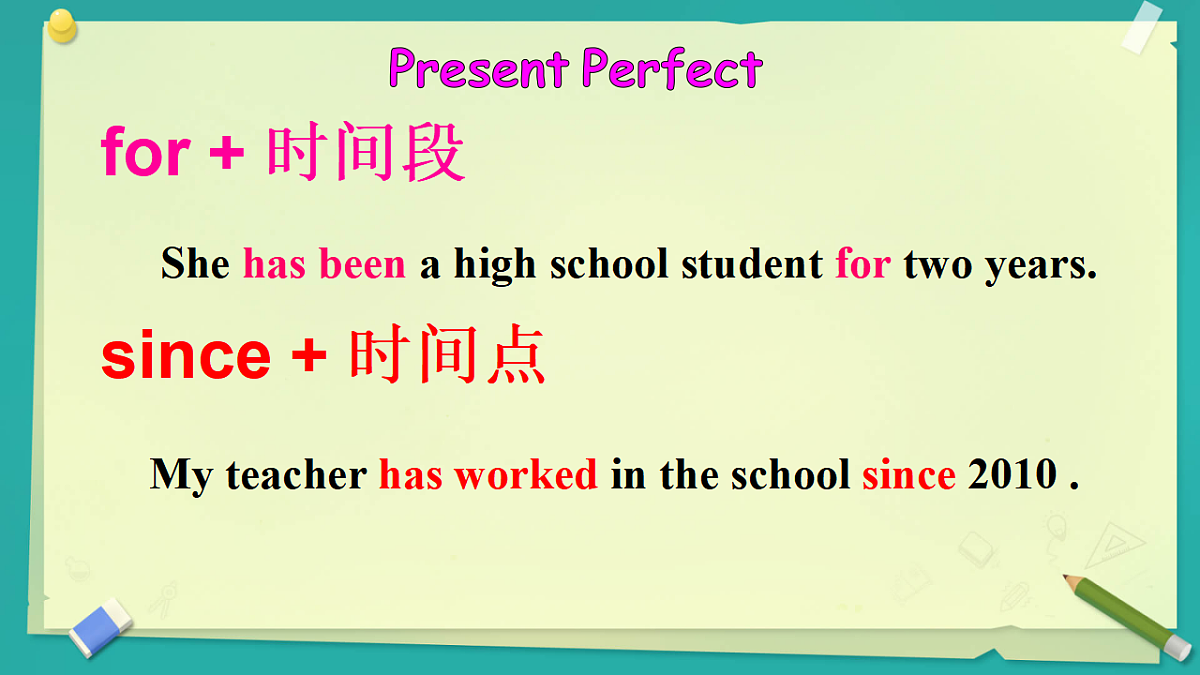 Present Perfect

for + 时间段

She has been a high school student for two years.

since + 时间点

My teacher has worked in the school since 2010 .